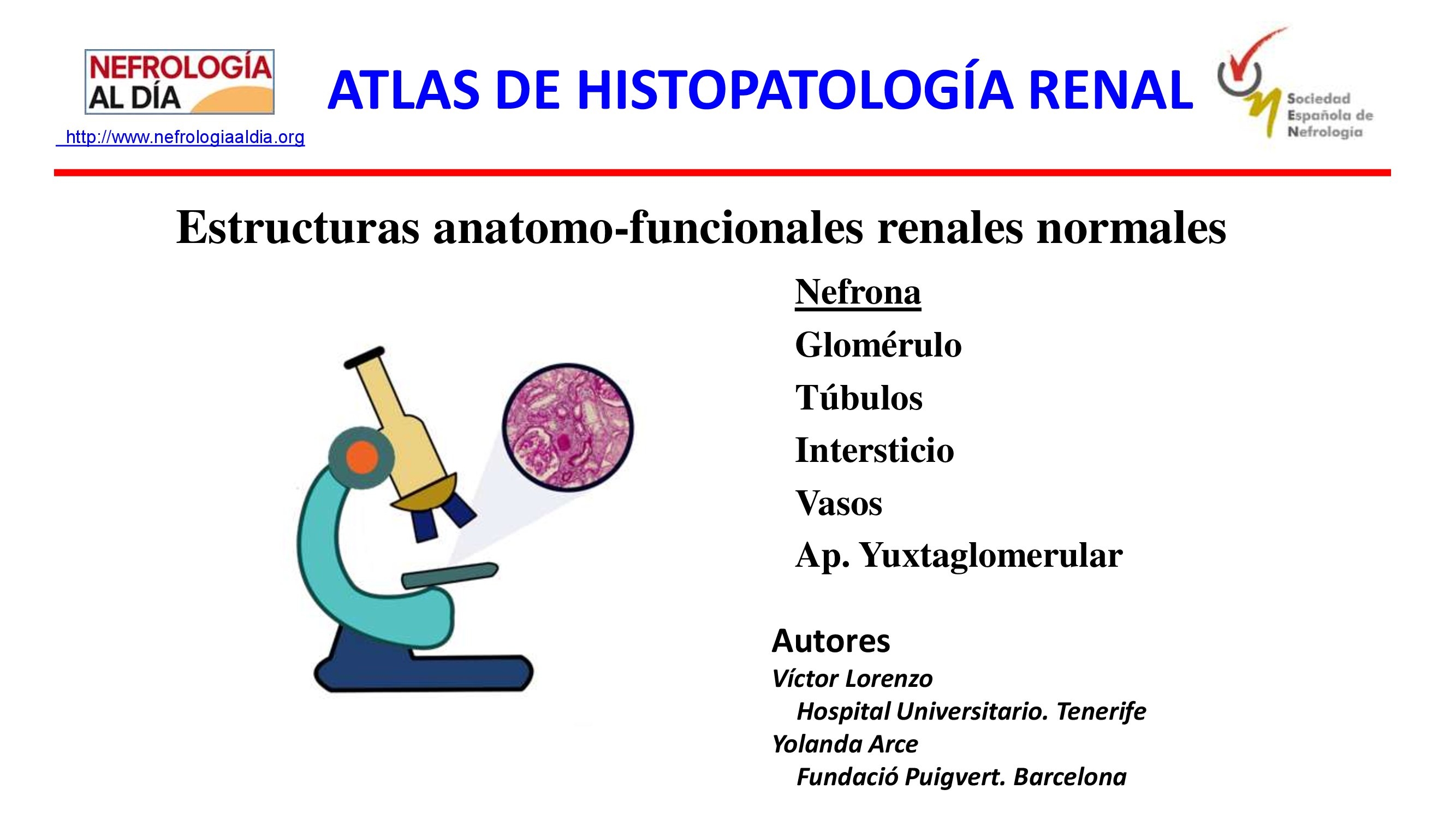 NEFROLOGÍA AL DÍA

http://www.nefrologiaaldia.org

ATLAS DE HISTOPATOLOGÍA RENAL

Sociedad Española de Nefrología

Estructuras anatomo-funcionales renales normales

Nefrona

Glomérulo

Túbulos

Intersticio

Vasos

Ap. Yuxtaglomerular

Autores

Víctor Lorenzo

Hospital Universitario. Tenerife

Yolanda Arce

Fundació Puigvert. Barcelona